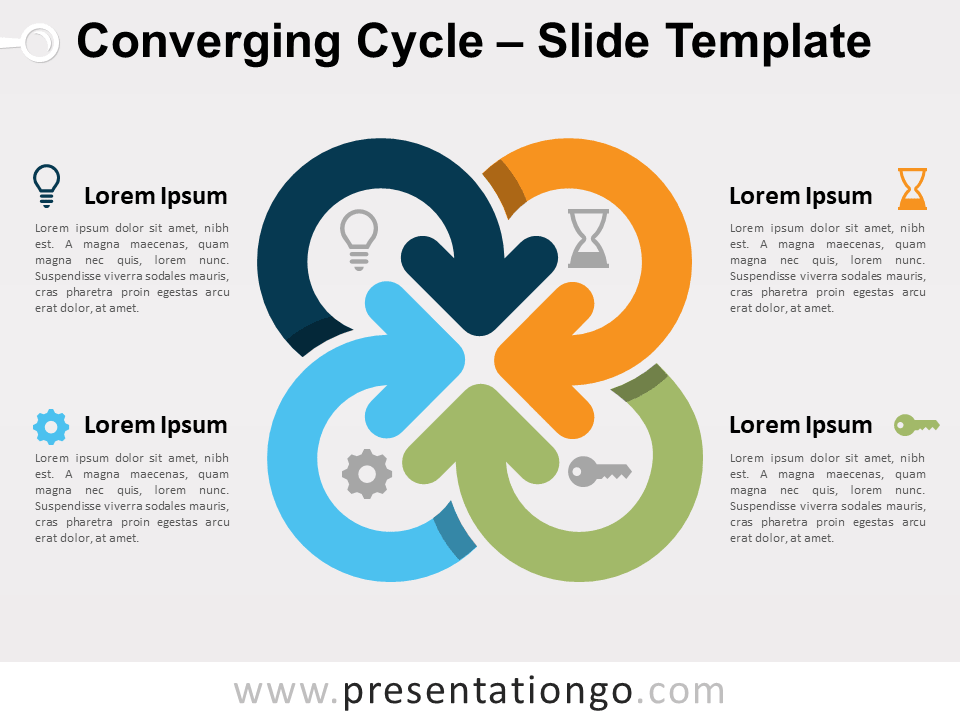 Converging Cycle – Slide Template

Lorem Ipsum

Lorem ipsum dolor sit amet, nibh est. A magna maecenas, quam magna nec quis, lorem nunc. Suspendisse viverra sodales mauris, cras pharetra proin egestas arcu erat dolor, at amet.

Lorem Ipsum

Lorem ipsum dolor sit amet, nibh est. A magna maecenas, quam magna nec quis, lorem nunc. Suspendisse viverra sodales mauris, cras pharetra proin egestas arcu erat dolor, at amet.

Lorem Ipsum

Lorem ipsum dolor sit amet, nibh est. A magna maecenas, quam magna nec quis, lorem nunc. Suspendisse viverra sodales mauris, cras pharetra proin egestas arcu erat dolor, at amet.

Lorem Ipsum

Lorem ipsum dolor sit amet, nibh est. A magna maecenas, quam magna nec quis, lorem nunc. Suspendisse viverra sodales mauris, cras pharetra proin egestas arcu erat dolor, at amet.

www.presentationgo.com